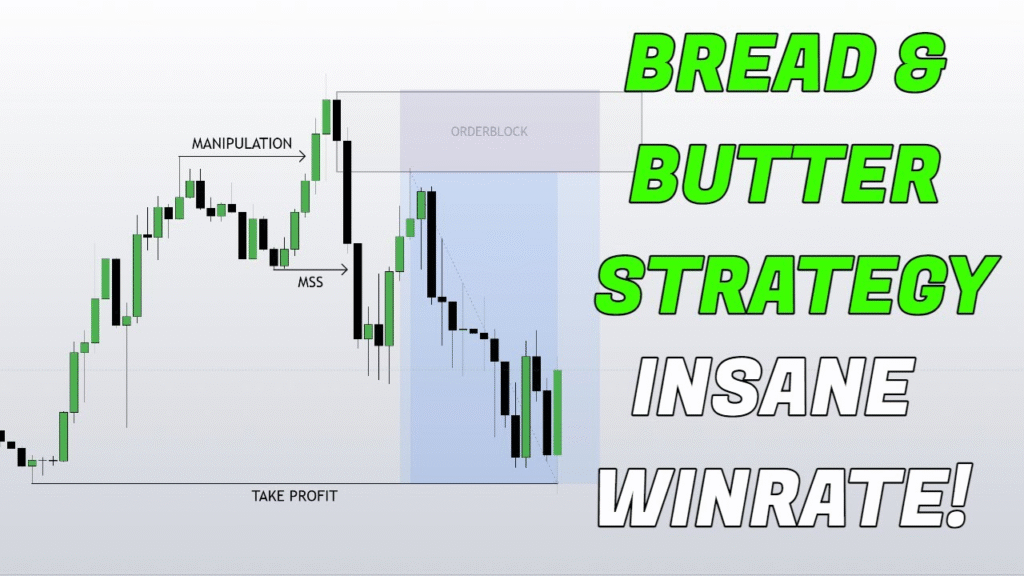 MANIPULATION

ORDERBLOCK

MSS

TAKE PROFIT

BREAD &
BUTTER
STRATEGY
INSANE
WINRATE!